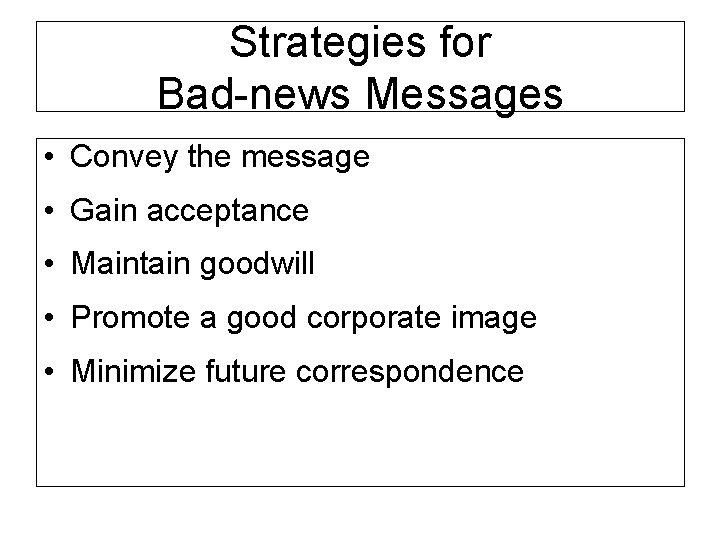 Strategies for
Bad-news Messages

• Convey the message
• Gain acceptance
• Maintain goodwill
• Promote a good corporate image
• Minimize future correspondence